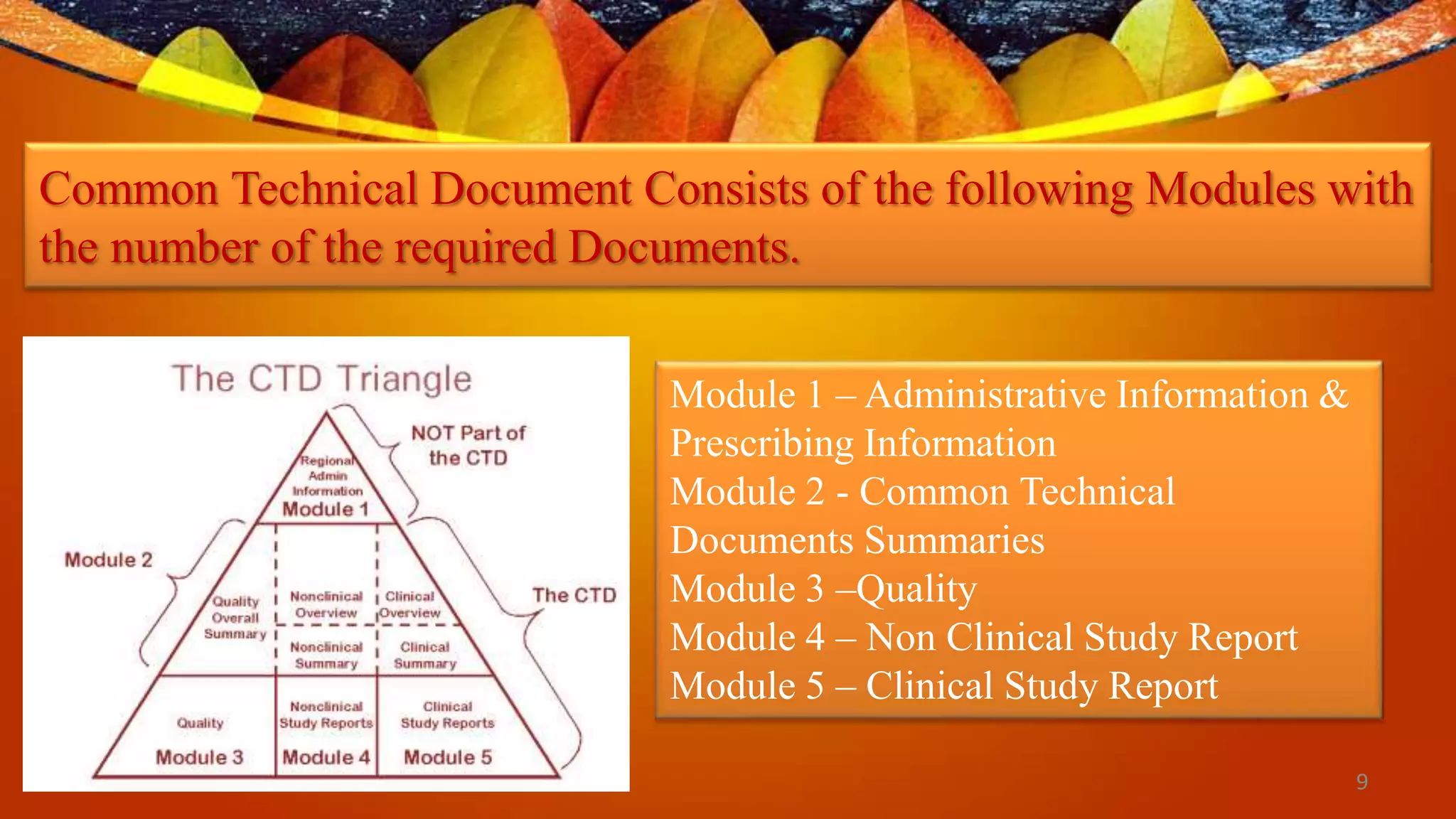 Common Technical Document Consists of the following Modules with the number of the required Documents.

The CTD Triangle

NOT Part of the CTD

Regional Admin Information
Module 1

Module 2

Quality Overall Summary

Nonclinical Overview

Clinical Overview

Nonclinical Summary

Clinical Summary

The CTD

Quality
Module 3

Nonclinical Study Reports
Module 4

Clinical Study Reports
Module 5

Module 1 – Administrative Information & Prescribing Information
Module 2 - Common Technical Documents Summaries
Module 3 –Quality
Module 4 – Non Clinical Study Report
Module 5 – Clinical Study Report

9